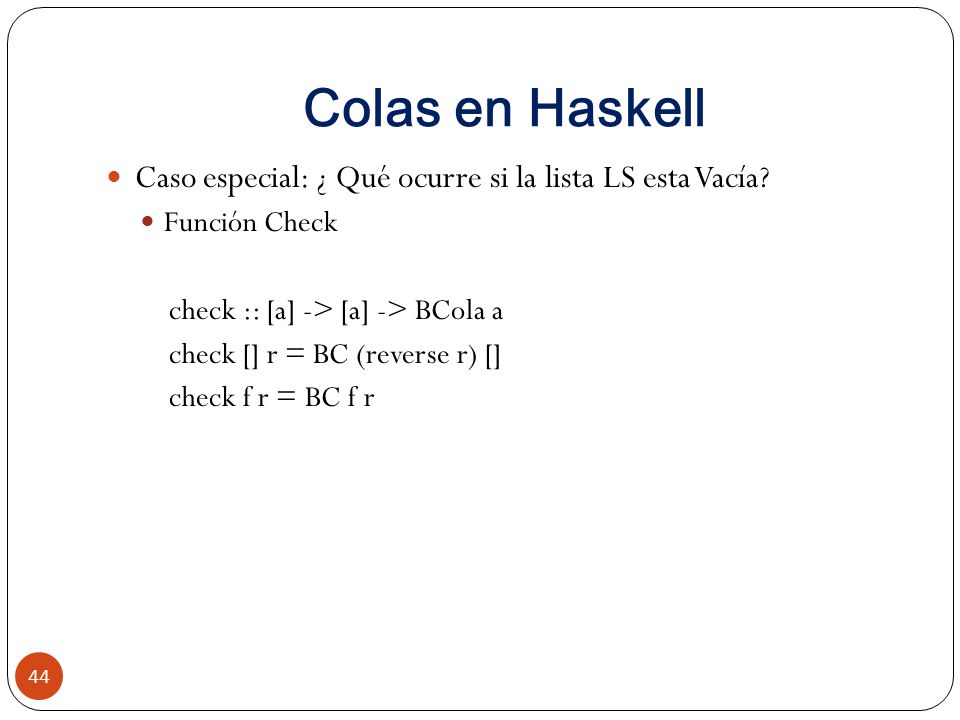 Colas en Haskell

Caso especial: ¿ Qué ocurre si la lista LS esta Vacía?

Función Check

check :: [a] -> [a] -> BCola a
check [] r = BC (reverse r) []
check f r = BC f r

44